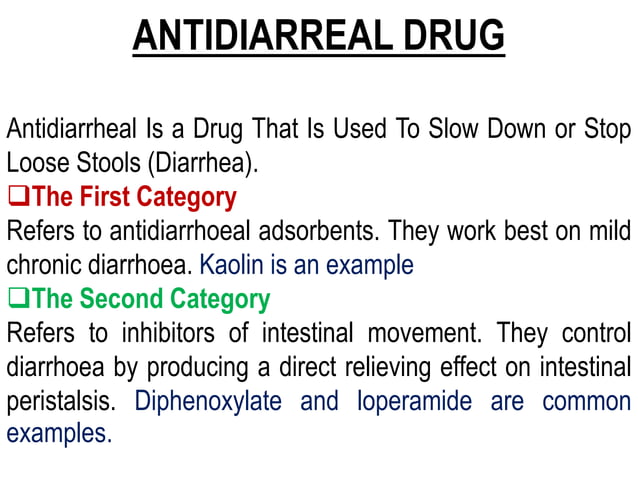 ANTIDIARREAL DRUG

Antidiarrheal Is a Drug That Is Used To Slow Down or Stop Loose Stools (Diarrhea).

❑The First Category

Refers to antidiarrhoeal adsorbents. They work best on mild chronic diarrhoea. Kaolin is an example

❑The Second Category

Refers to inhibitors of intestinal movement. They control diarrhoea by producing a direct relieving effect on intestinal peristalsis. Diphenoxylate and loperamide are common examples.